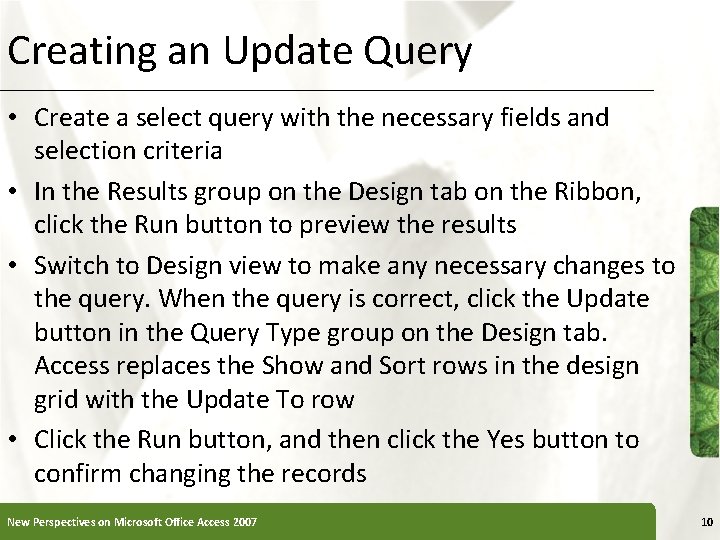 Creating an Update Query

• Create a select query with the necessary fields and selection criteria
• In the Results group on the Design tab on the Ribbon, click the Run button to preview the results
• Switch to Design view to make any necessary changes to the query. When the query is correct, click the Update button in the Query Type group on the Design tab. Access replaces the Show and Sort rows in the design grid with the Update To row
• Click the Run button, and then click the Yes button to confirm changing the records

New Perspectives on Microsoft Office Access 2007

10